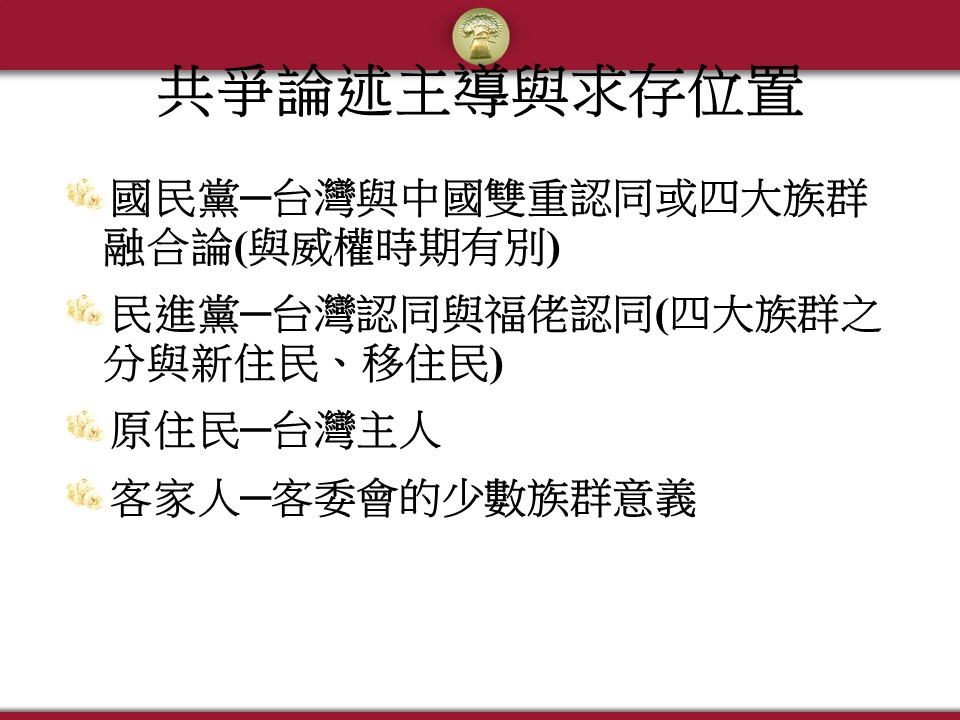 共爭論述主導與求存位置

國民黨–台灣與中國雙重認同或四大族群融合論(與威權時期有別)

民進黨–台灣認同與福佬認同(四大族群之分與新住民、移住民)

原住民–台灣主人

客家人–客委會的少數族群意義